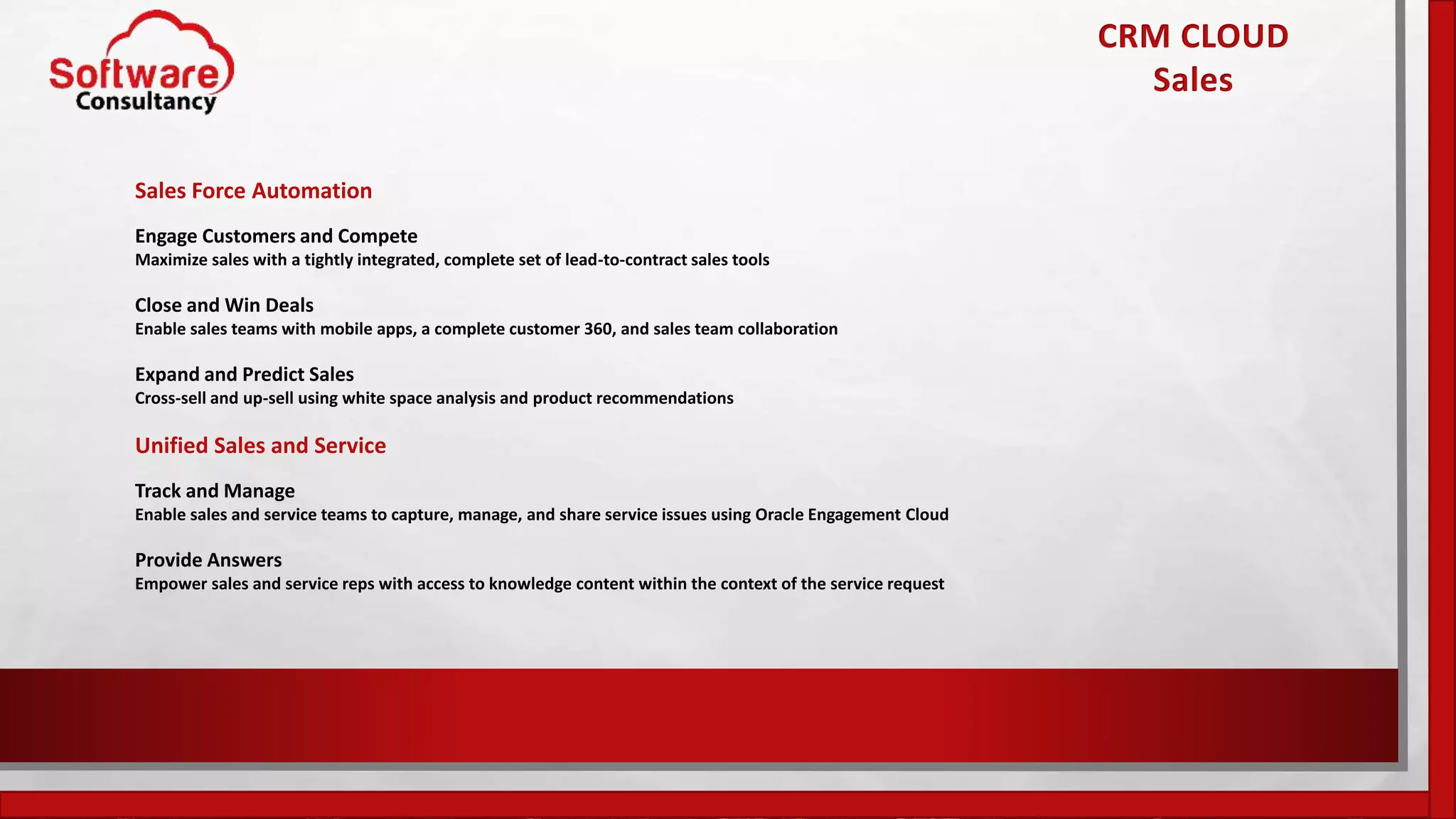 Software
Consultancy

CRM CLOUD
Sales

Sales Force Automation

Engage Customers and Compete
Maximize sales with a tightly integrated, complete set of lead-to-contract sales tools

Close and Win Deals
Enable sales teams with mobile apps, a complete customer 360, and sales team collaboration

Expand and Predict Sales
Cross-sell and up-sell using white space analysis and product recommendations

Unified Sales and Service

Track and Manage
Enable sales and service teams to capture, manage, and share service issues using Oracle Engagement Cloud

Provide Answers
Empower sales and service reps with access to knowledge content within the context of the service request